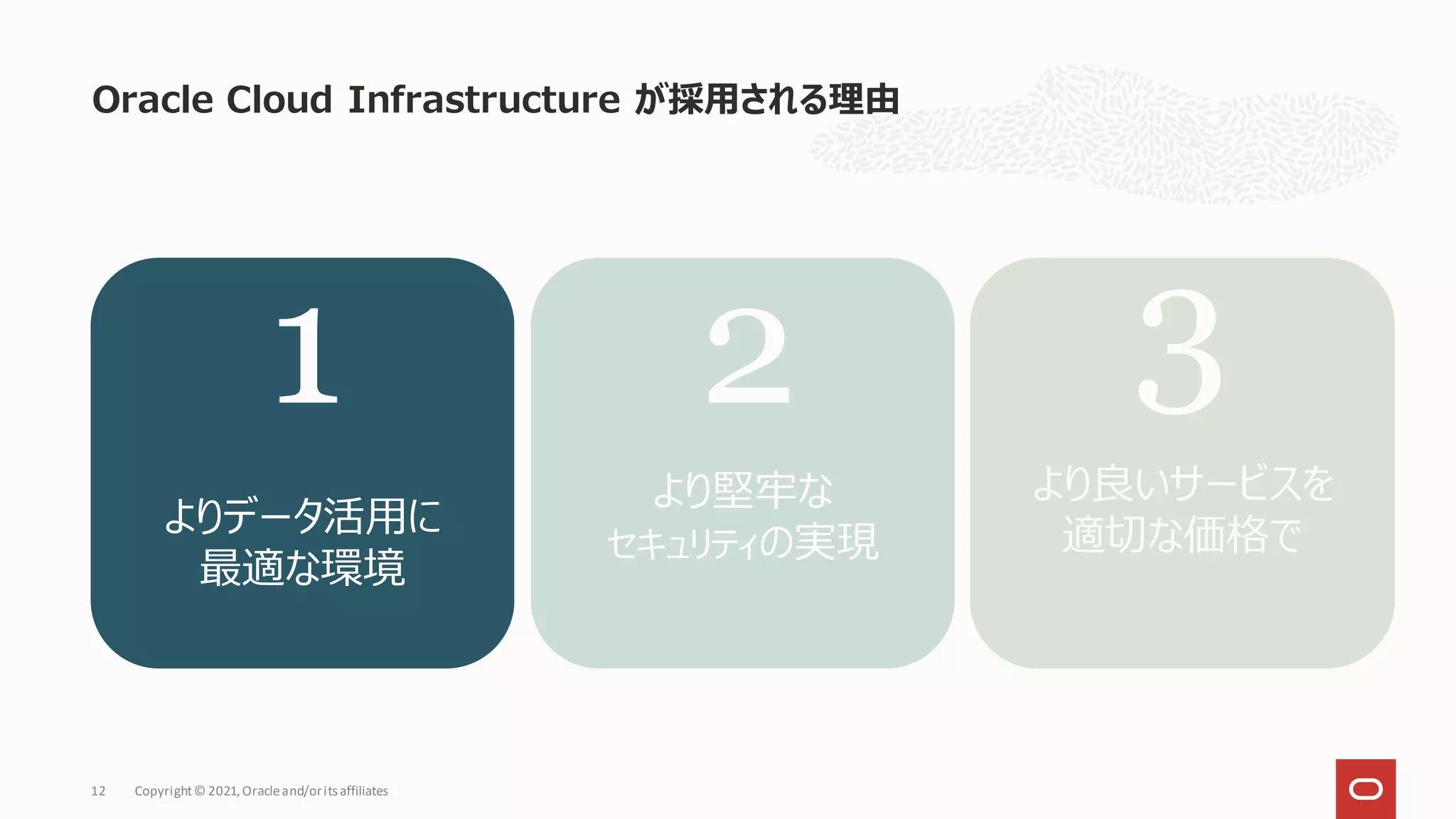 Oracle Cloud Infrastructure が採用される理由

1

よりデータ活用に最適な環境

2

より堅牢なセキュリティの実現

3

より良いサービスを適切な価格で

12 Copyright © 2021, Oracle and/or its affiliates